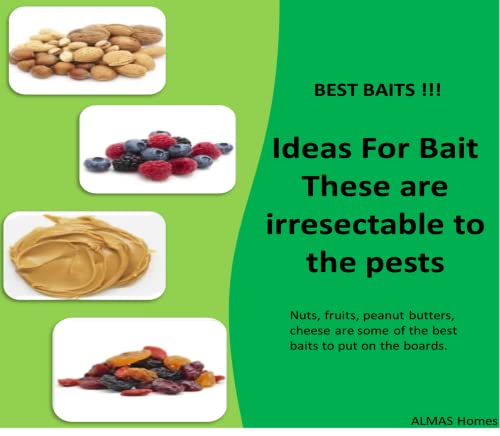 BEST BAITS !!!

Ideas For Bait These are irresectable to the pests

Nuts, fruits, peanut butters, cheese are some of the best baits to put on the boards.

ALMAS Homes